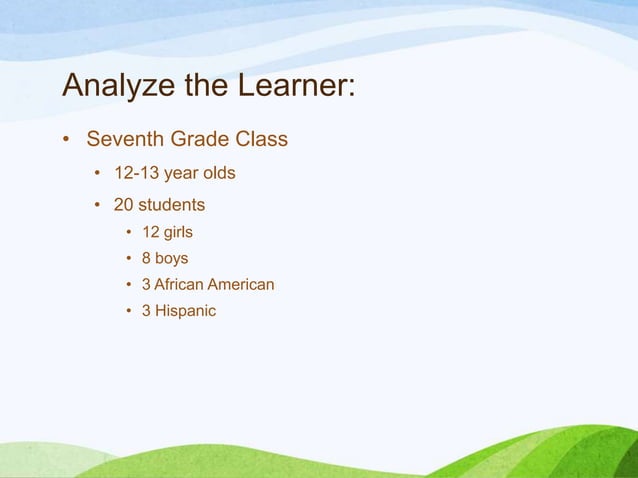 Analyze the Learner:

• Seventh Grade Class

• 12-13 year olds

• 20 students

• 12 girls

• 8 boys

• 3 African American

• 3 Hispanic